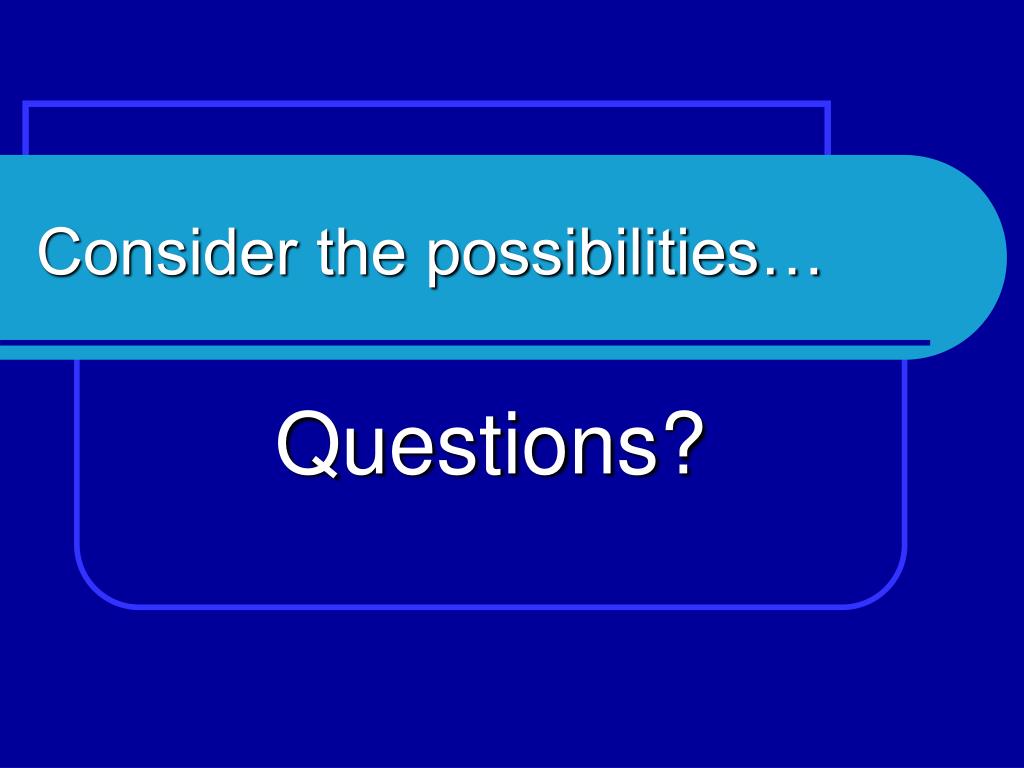 Consider the possibilities…

Questions?